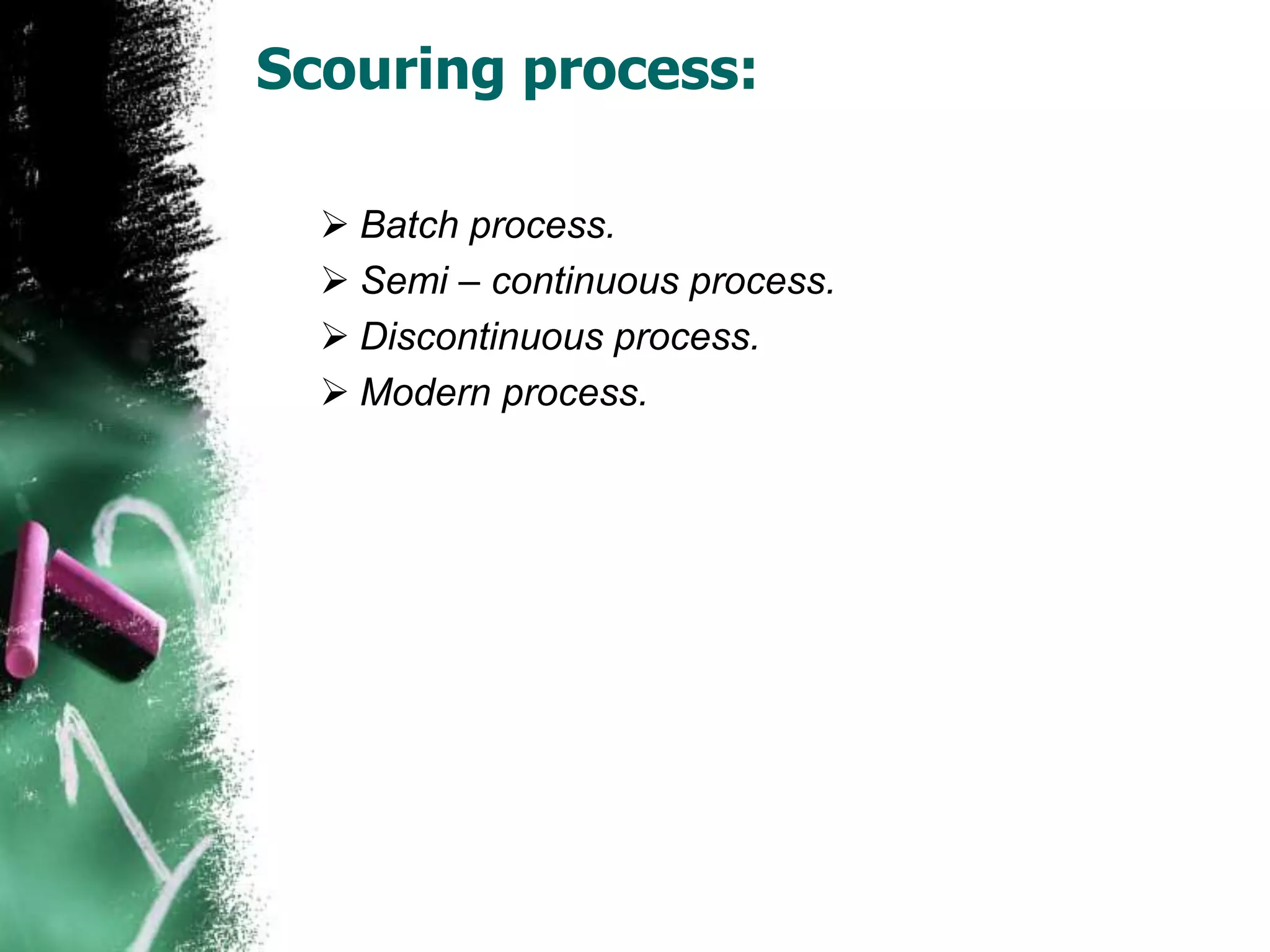 Scouring process:

➢ Batch process.
➢ Semi – continuous process.
➢ Discontinuous process.
➢ Modern process.